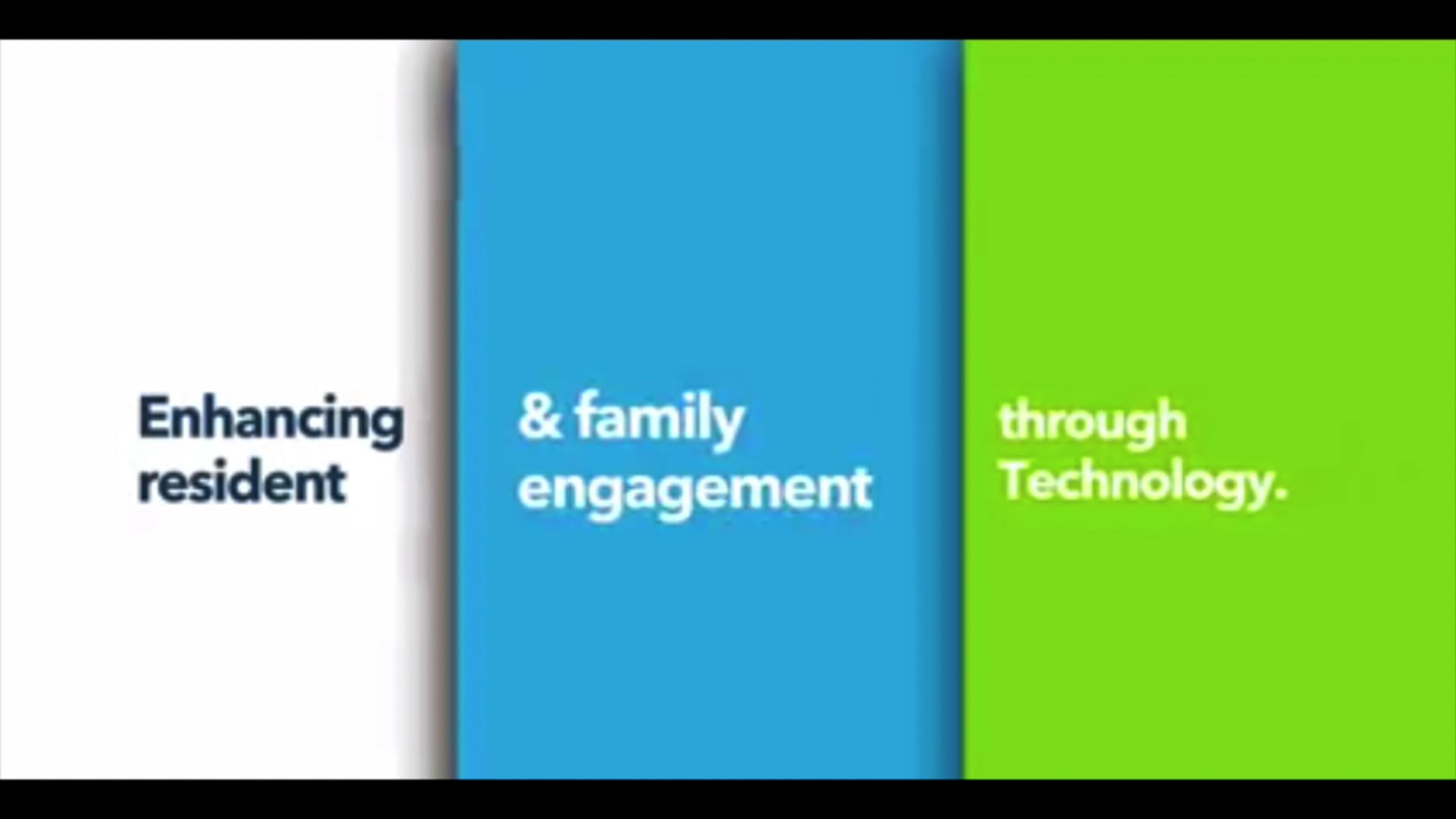 Enhancing resident

& family engagement

through Technology.